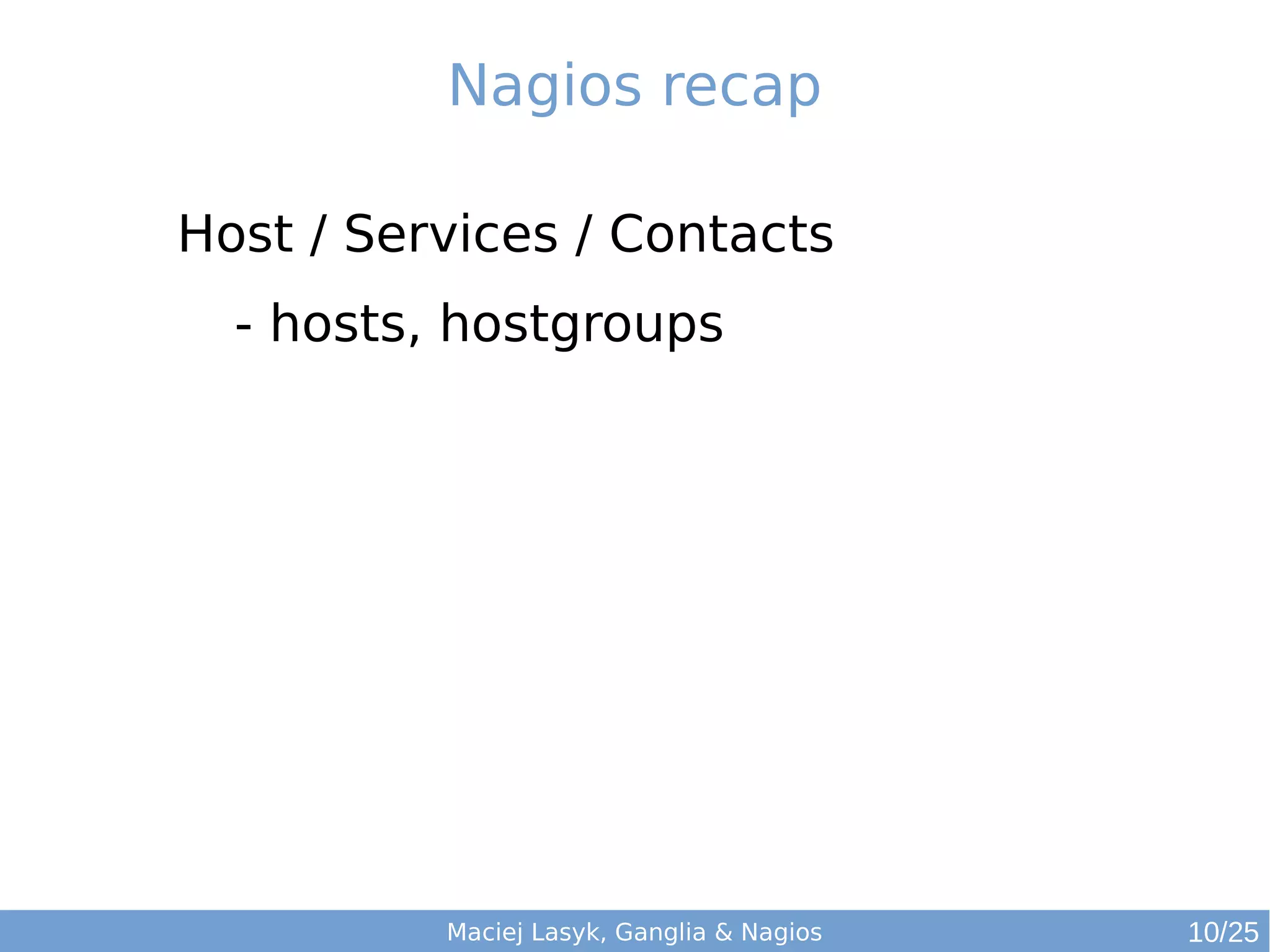 Nagios recap

Host / Services / Contacts

- hosts, hostgroups

Maciej Lasyk, Ganglia & Nagios

10/25